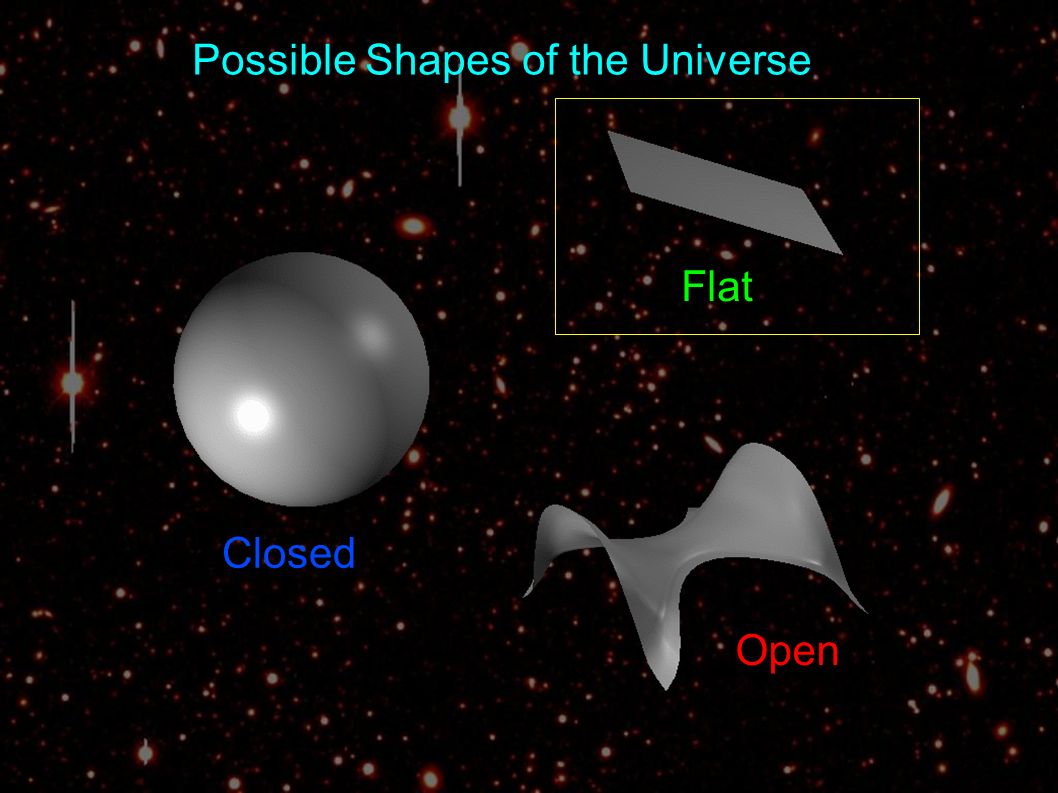 Possible Shapes of the Universe

Flat

Closed

Open